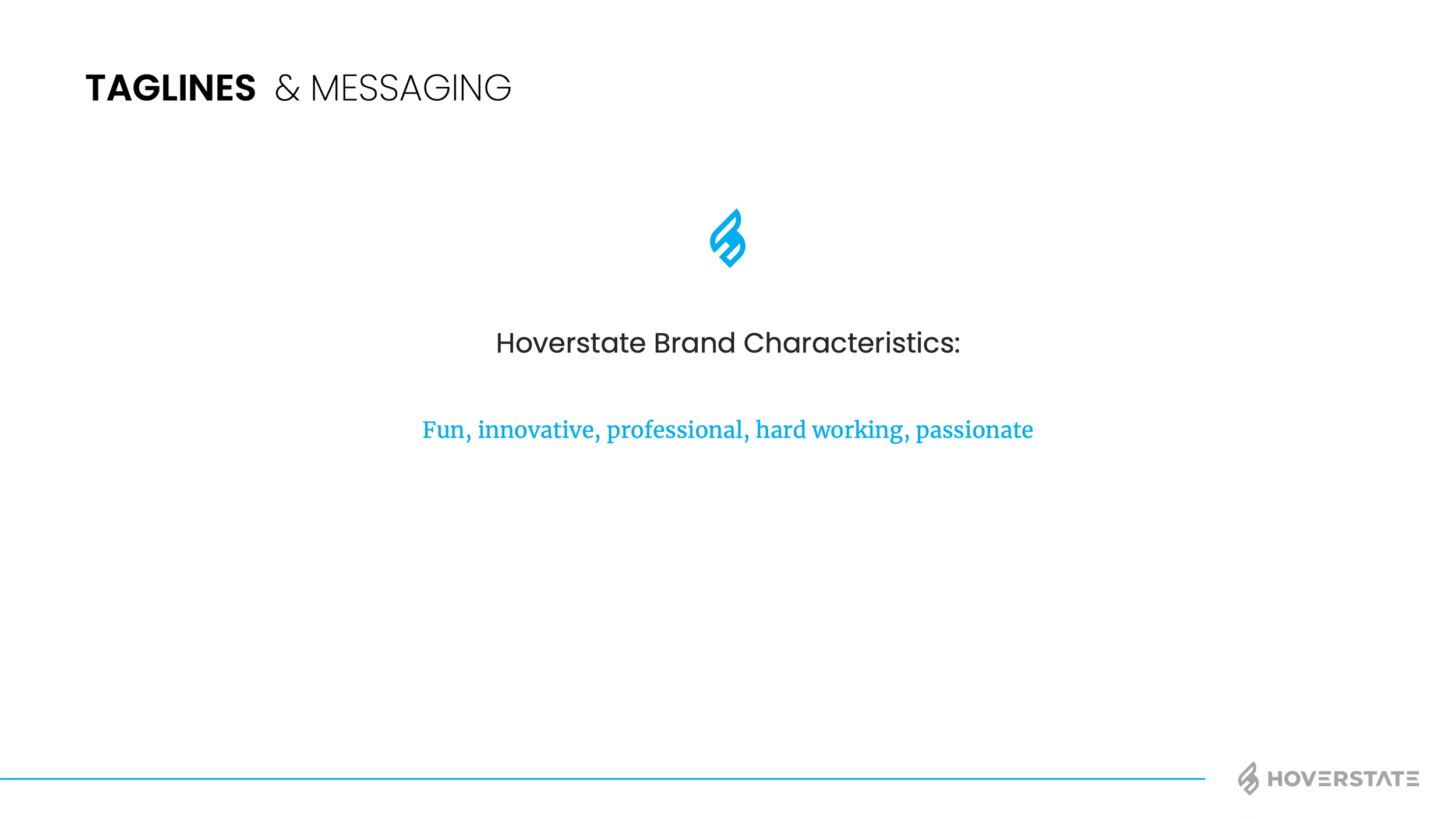 TAGLINES & MESSAGING

Hoverstate Brand Characteristics:

Fun, innovative, professional, hard working, passionate

HOVERSTATE